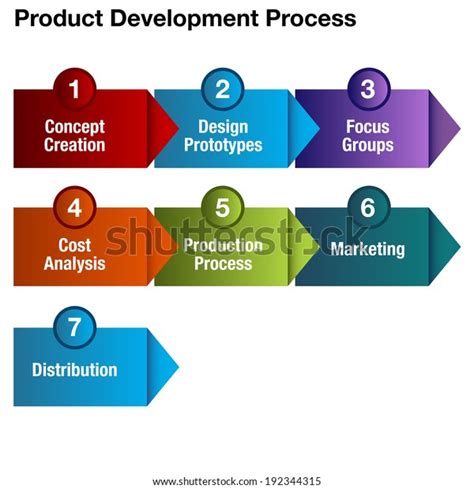 Product Development Process

1
Concept Creation

2
Design Prototypes

3
Focus Groups

4
Cost Analysis

5
Production Process

6
Marketing

7
Distribution

shutterstock

www.shutterstock.com · 192344315